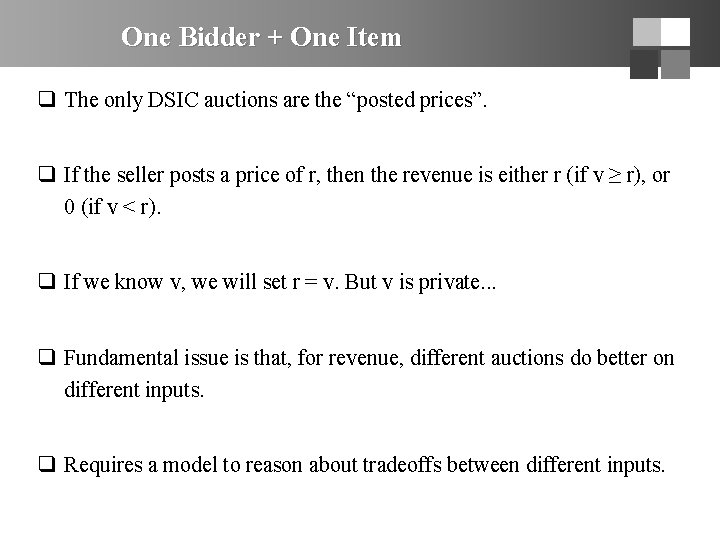 One Bidder + One Item

❑ The only DSIC auctions are the “posted prices”.

❑ If the seller posts a price of r, then the revenue is either r (if $v \geq r$), or 0 (if $v < r$).

❑ If we know v, we will set r = v. But v is private...

❑ Fundamental issue is that, for revenue, different auctions do better on different inputs.

❑ Requires a model to reason about tradeoffs between different inputs.